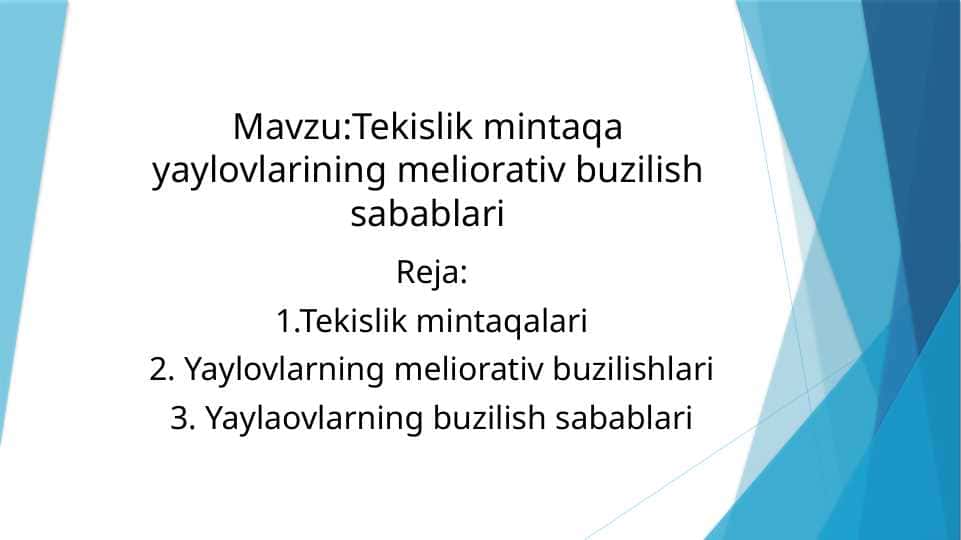 Mavzu:Tekislik mintaqa yaylovlarining meliorativ buzilish sabablari

Reja:

1.Tekislik mintaqalari

2. Yaylovlarning meliorativ buzilishlari

3. Yaylaovlarning buzilish sabablari